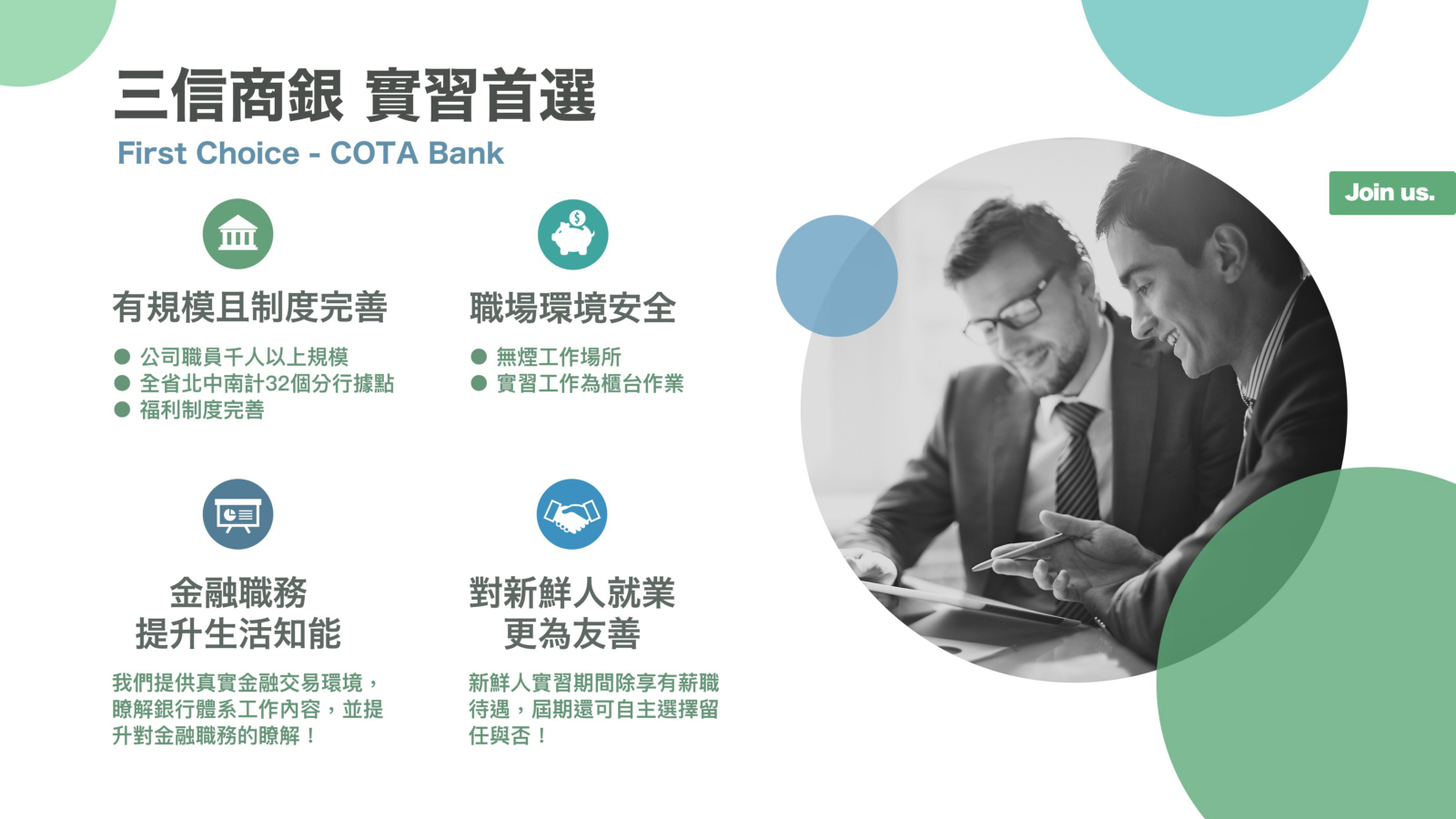 三信商銀 實習首選
First Choice - COTA Bank

Join us.

有規模且制度完善

● 公司職員千人以上規模
● 全省北中南計32個分行據點
● 福利制度完善

職場環境安全

● 無煙工作場所
● 實習工作為櫃台作業

金融職務
提升生活知能

我們提供真實金融交易環境，瞭解銀行體系工作內容，並提升對金融職務的瞭解！

對新鮮人就業
更為友善

新鮮人實習期間除享有薪職待遇，屆期還可自主選擇留任與否！